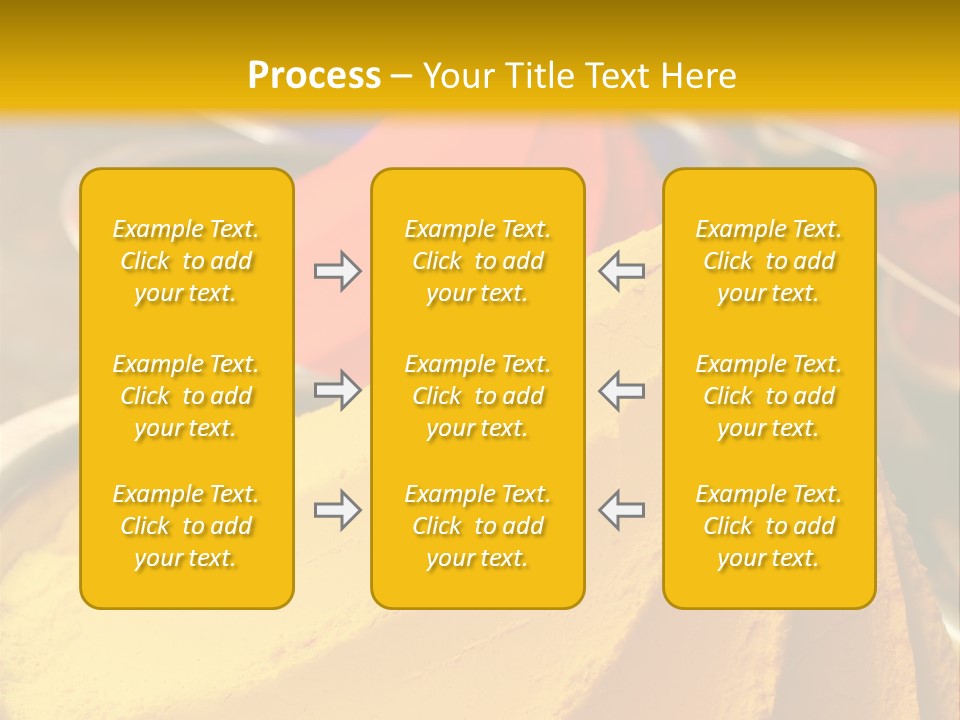 Process – Your Title Text Here

Example Text. Click to add your text.

Example Text. Click to add your text.

Example Text. Click to add your text.

Example Text. Click to add your text.

Example Text. Click to add your text.

Example Text. Click to add your text.

Example Text. Click to add your text.

Example Text. Click to add your text.

Example Text. Click to add your text.